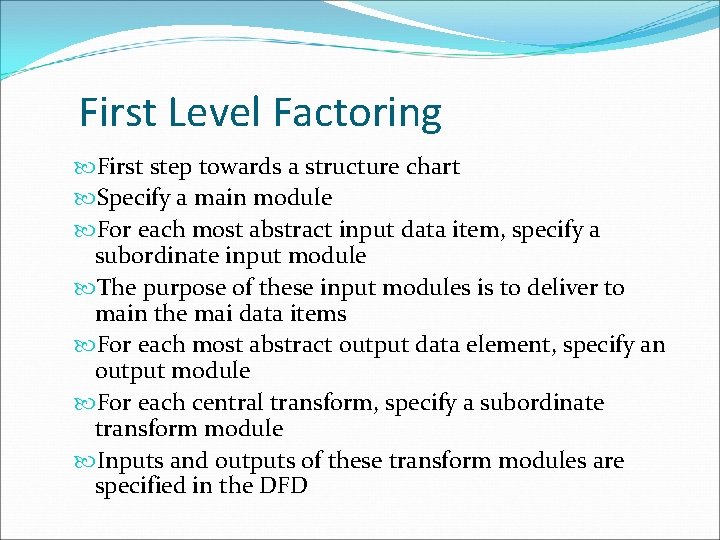 First Level Factoring

First step towards a structure chart

Specify a main module

For each most abstract input data item, specify a subordinate input module

The purpose of these input modules is to deliver to main the mai data items

For each most abstract output data element, specify an output module

For each central transform, specify a subordinate transform module

Inputs and outputs of these transform modules are specified in the DFD